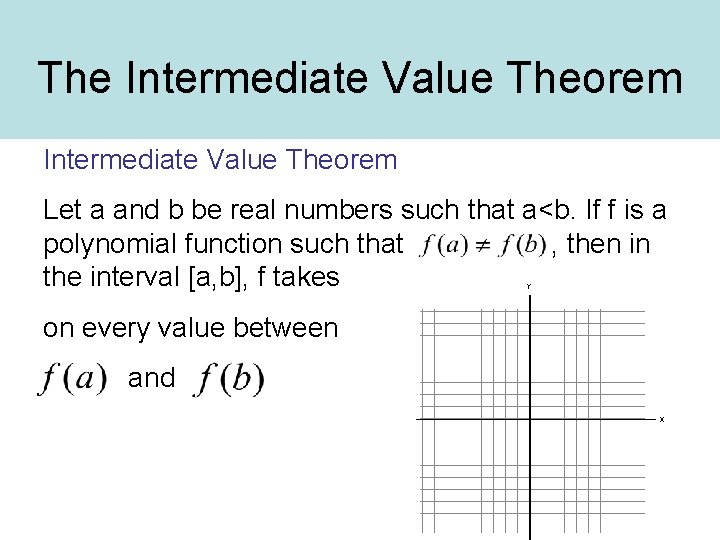 The Intermediate Value Theorem

Intermediate Value Theorem

Let a and b be real numbers such that a<b. If f is a polynomial function such that $f(a) \neq f(b)$, then in the interval [a,b], f takes

on every value between

$f(a)$ and $f(b)$

Y

x